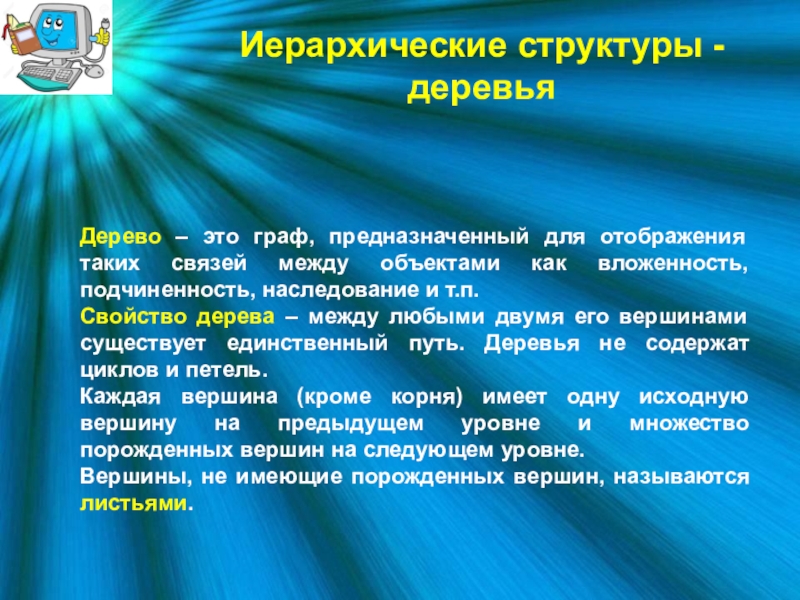 Иерархические структуры - деревья

Дерево – это граф, предназначенный для отображения таких связей между объектами как вложенность, подчиненность, наследование и т.п.
Свойство дерева – между любыми двумя его вершинами существует единственный путь. Деревья не содержат циклов и петель.
Каждая вершина (кроме корня) имеет одну исходную вершину на предыдущем уровне и множество порожденных вершин на следующем уровне.
Вершины, не имеющие порожденных вершин, называются листьями.